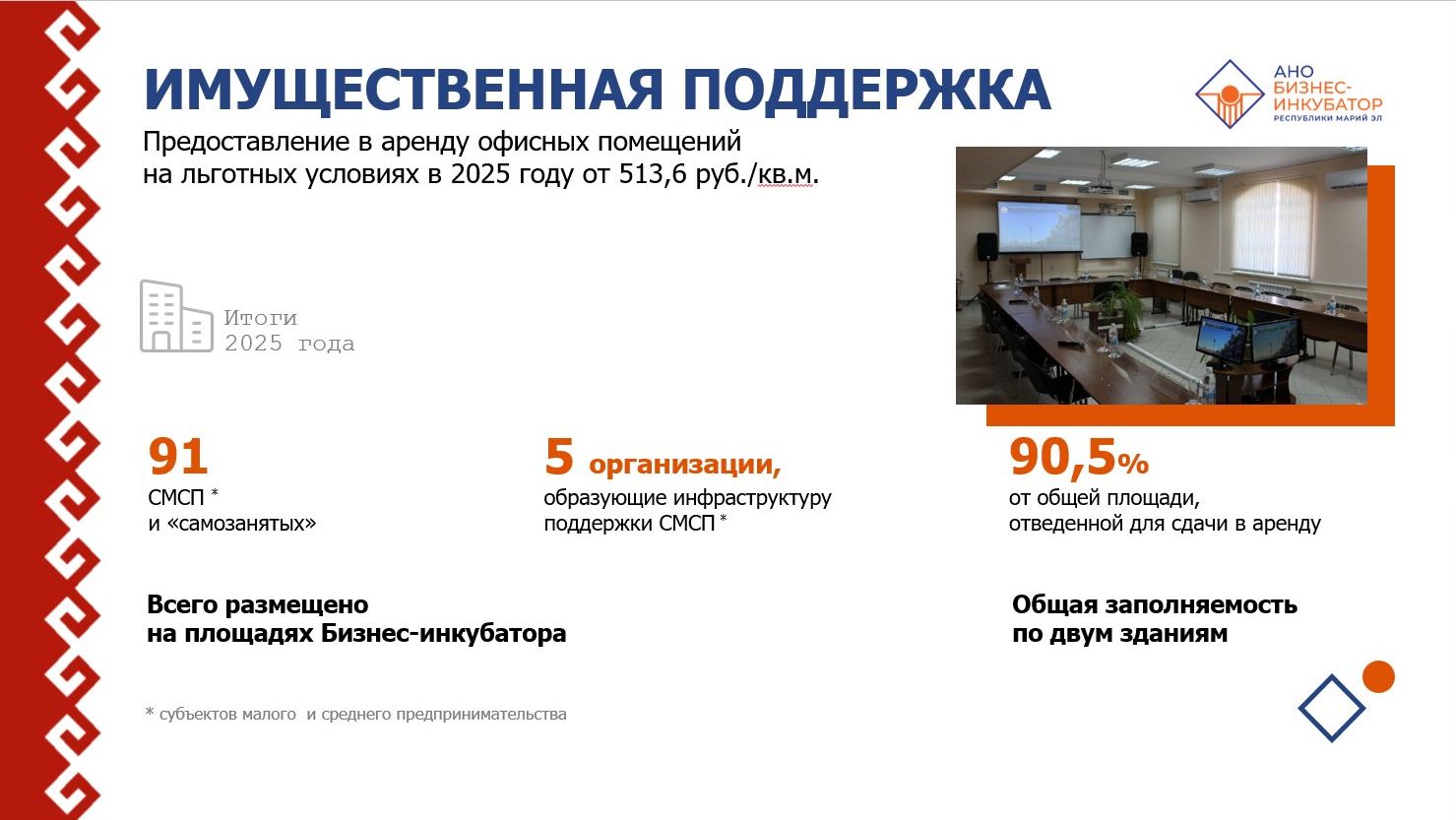 ИМУЩЕСТВЕННАЯ ПОДДЕРЖКА

АНО БИЗНЕС-ИНКУБАТОР РЕСПУБЛИКИ МАРИЙ ЭЛ

Предоставление в аренду офисных помещений на льготных условиях в 2025 году от 513,6 руб./кв.м.

Итоги 2025 года

91
СМСП *
и «самозанятых»

5 организации,
образующие инфраструктуру поддержки СМСП *

90,5%
от общей площади, отведенной для сдачи в аренду

Всего размещено
на площадях Бизнес-инкубатора

Общая заполняемость
по двум зданиям

* субъектов малого и среднего предпринимательства